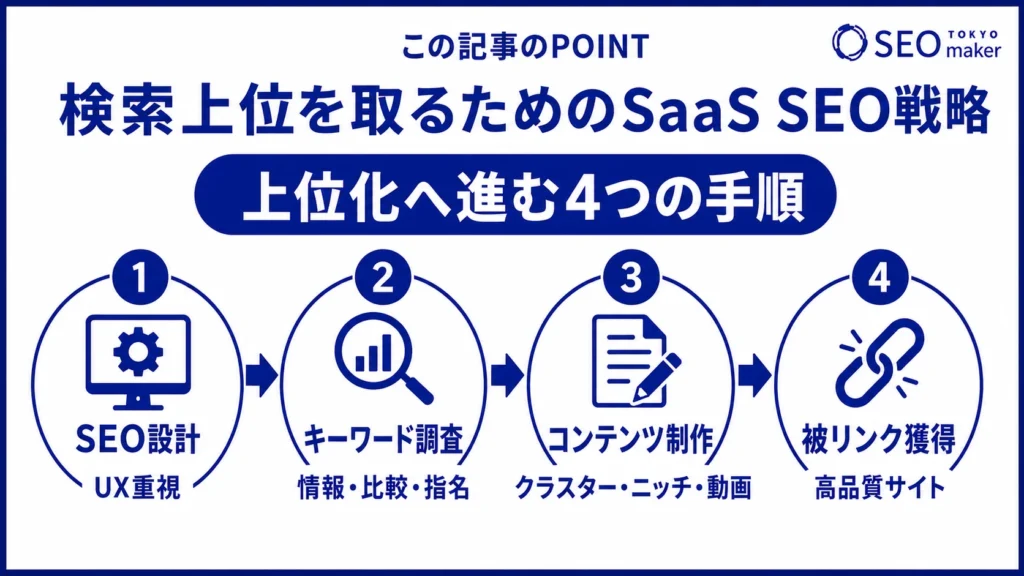 この記事のPOINT

SEO TOKYO maker

検索上位を取るためのSaaS SEO戦略

上位化へ進む4つの手順

1
SEO設計
UX重視

2
キーワード調査
情報・比較・指名

3
コンテンツ制作
クラスター・ニッチ・動画

4
被リンク獲得
高品質サイト